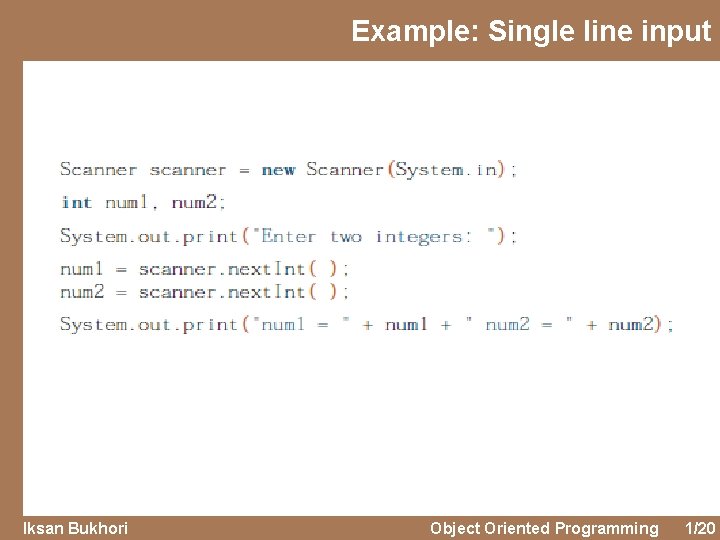 Example: Single line input

Scanner scanner = new Scanner(System.in);

int num1, num2;

System.out.print("Enter two integers: ");

num1 = scanner.nextInt( );
num2 = scanner.nextInt( );

System.out.print("num1 = " + num1 + " num2 = " + num2);

Iksan Bukhori

Object Oriented Programming 1/20